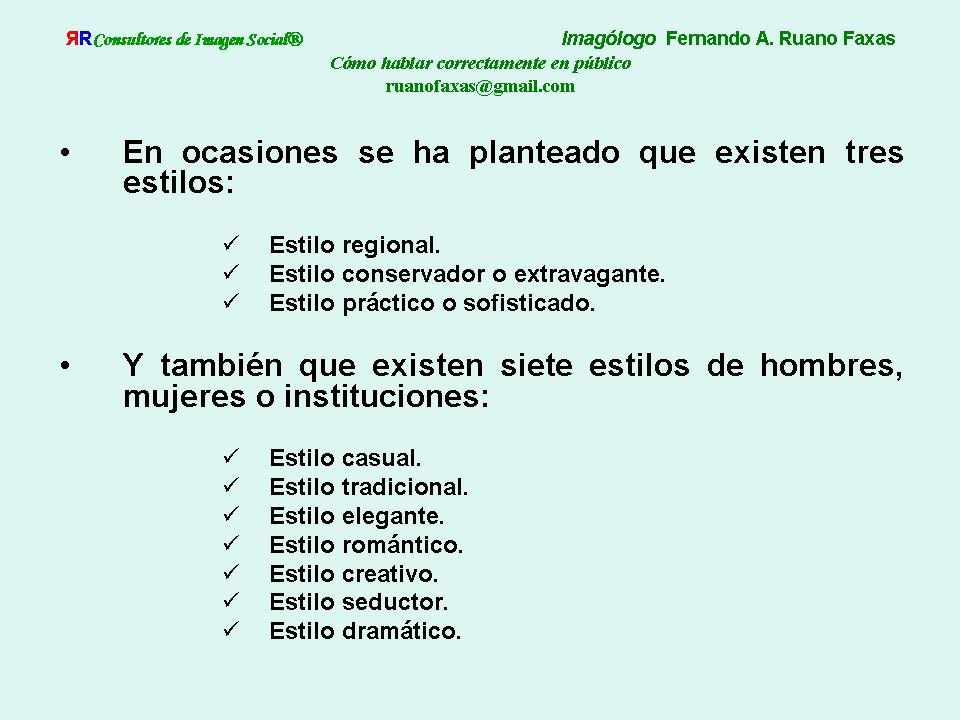 ЯR Consultores de Imagen Social®

Imagólogo Fernando A. Ruano Faxas

Cómo hablar correctamente en público

ruanofaxas@gmail.com

• En ocasiones se ha planteado que existen tres estilos:

✓ Estilo regional.
✓ Estilo conservador o extravagante.
✓ Estilo práctico o sofisticado.

• Y también que existen siete estilos de hombres, mujeres o instituciones:

✓ Estilo casual.
✓ Estilo tradicional.
✓ Estilo elegante.
✓ Estilo romántico.
✓ Estilo creativo.
✓ Estilo seductor.
✓ Estilo dramático.